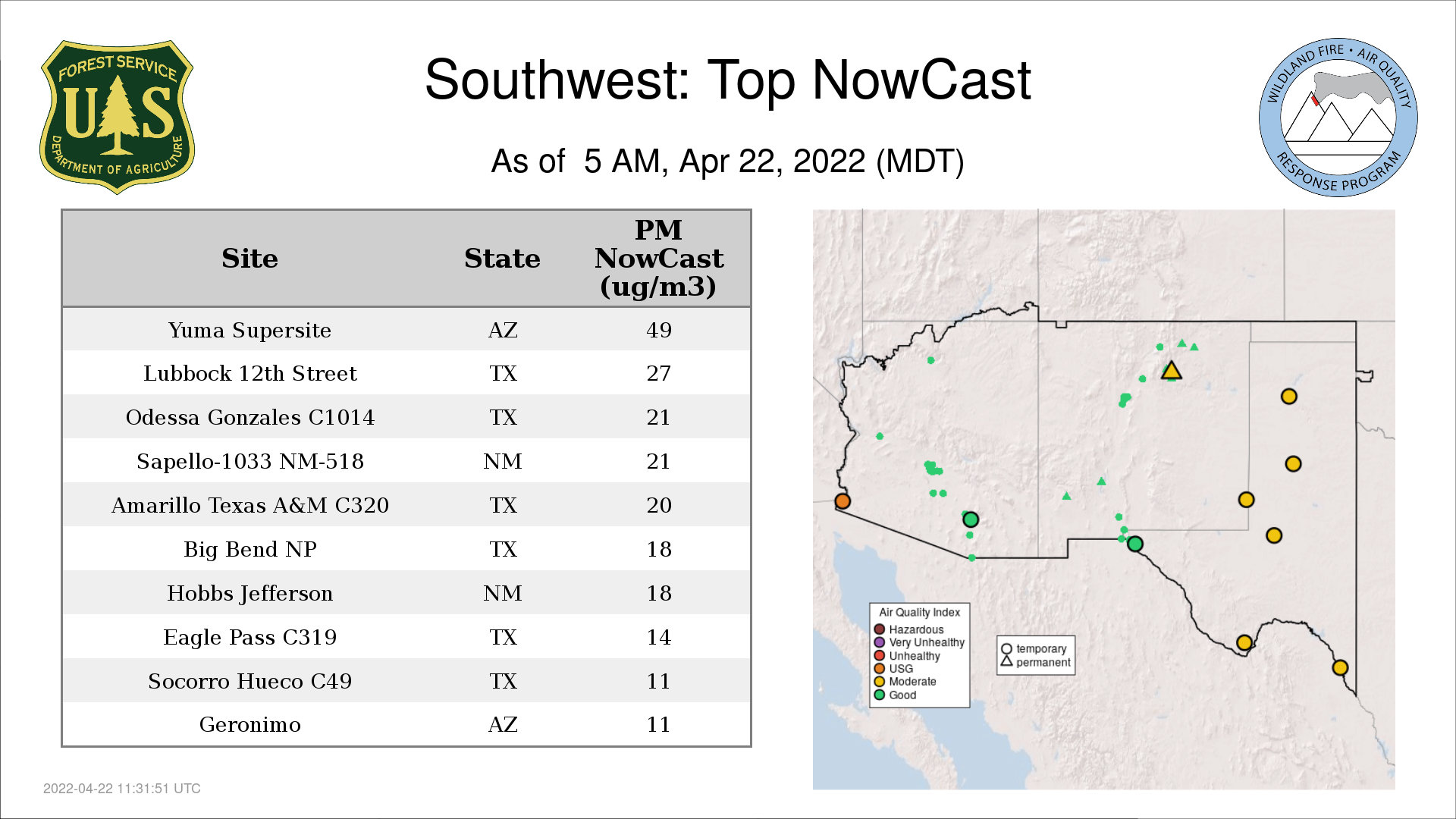 FOREST SERVICE
U S
DEPARTMENT OF AGRICULTURE

Southwest: Top NowCast

As of 5 AM, Apr 22, 2022 (MDT)

WILDLAND FIRE • AIR QUALITY
RESPONSE PROGRAM

| Site | State | PM NowCast (ug/m3) |
|---|---|---|
| Yuma Supersite | AZ | 49 |
| Lubbock 12th Street | TX | 27 |
| Odessa Gonzales C1014 | TX | 21 |
| Sapello-1033 NM-518 | NM | 21 |
| Amarillo Texas A&M C320 | TX | 20 |
| Big Bend NP | TX | 18 |
| Hobbs Jefferson | NM | 18 |
| Eagle Pass C319 | TX | 14 |
| Socorro Hueco C49 | TX | 11 |
| Geronimo | AZ | 11 |

Air Quality Index
Hazardous
Very Unhealthy
Unhealthy
USG
Moderate
Good

temporary
permanent

2022-04-22 11:31:51 UTC